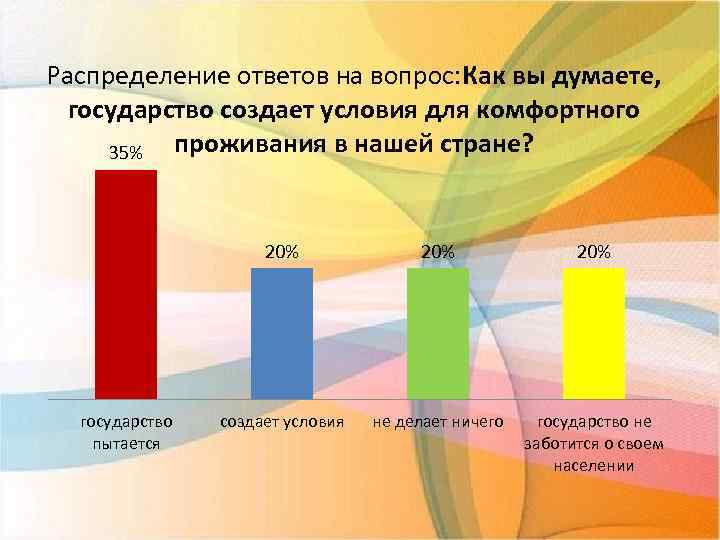 Распределение ответов на вопрос:Как вы думаете, государство создает условия для комфортного проживания в нашей стране?

35%

20%

20%

20%

государство пытается

создает условия

не делает ничего

государство не заботится о своем населении